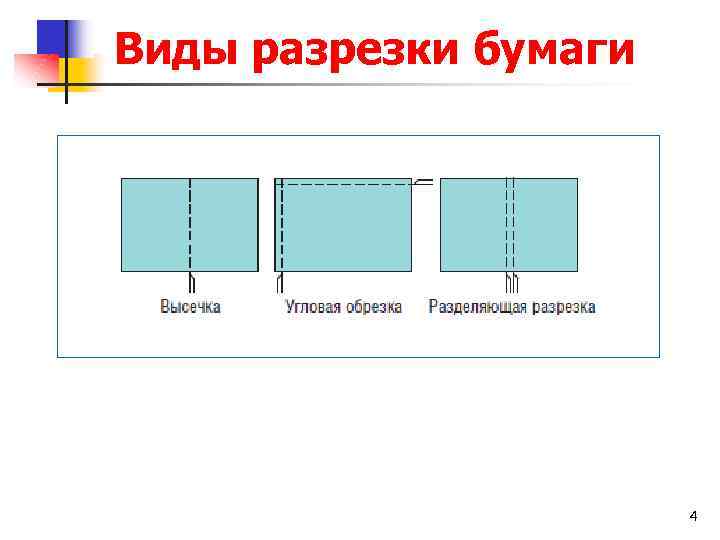 Виды разрезки бумаги

Высечка

Угловая обрезка

Разделяющая разрезка

4